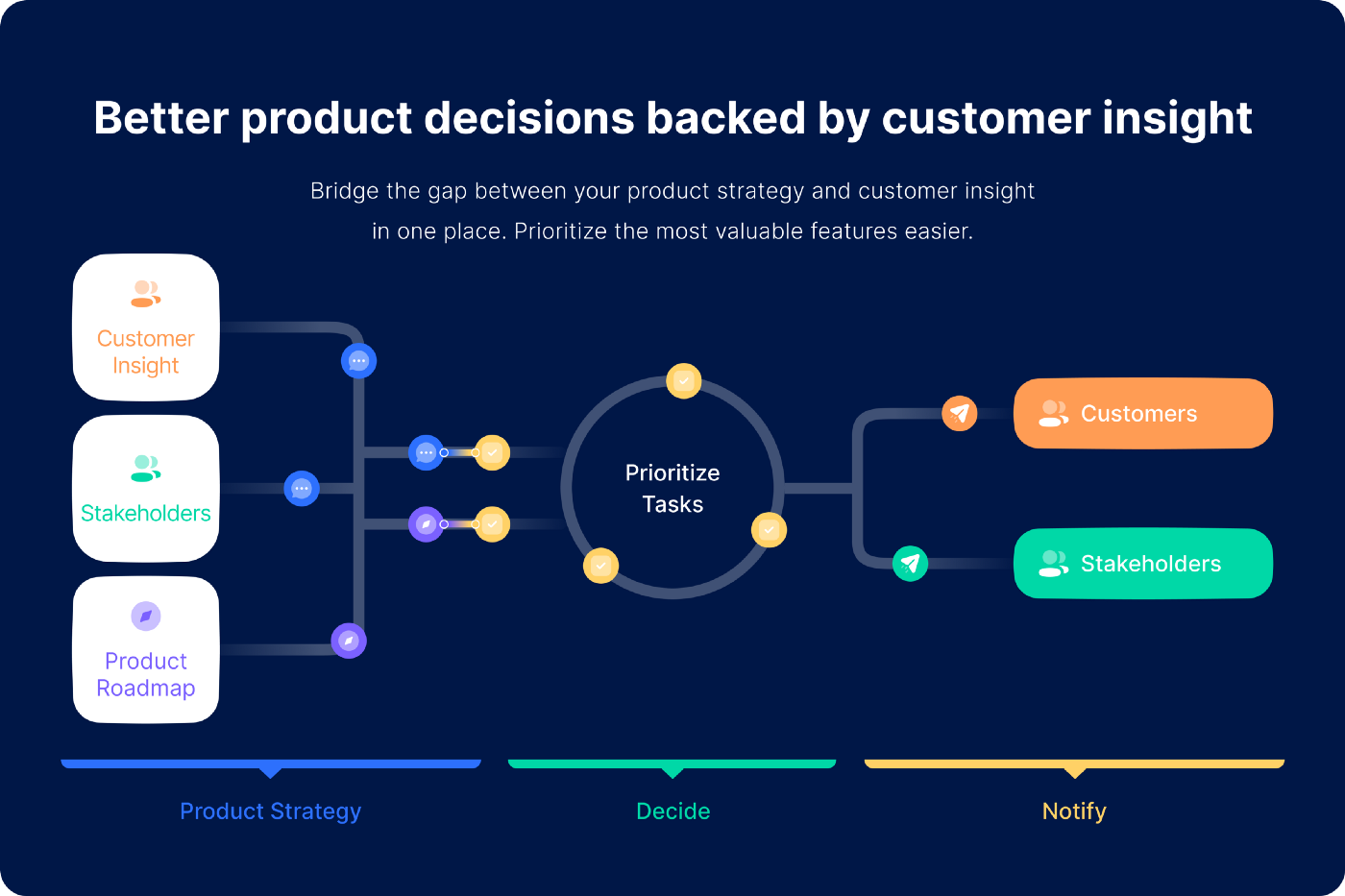 Better product decisions backed by customer insight

Bridge the gap between your product strategy and customer insight in one place. Prioritize the most valuable features easier.

Customer Insight

Stakeholders

Product Roadmap

Prioritize Tasks

Customers

Stakeholders

Product Strategy

Decide

Notify